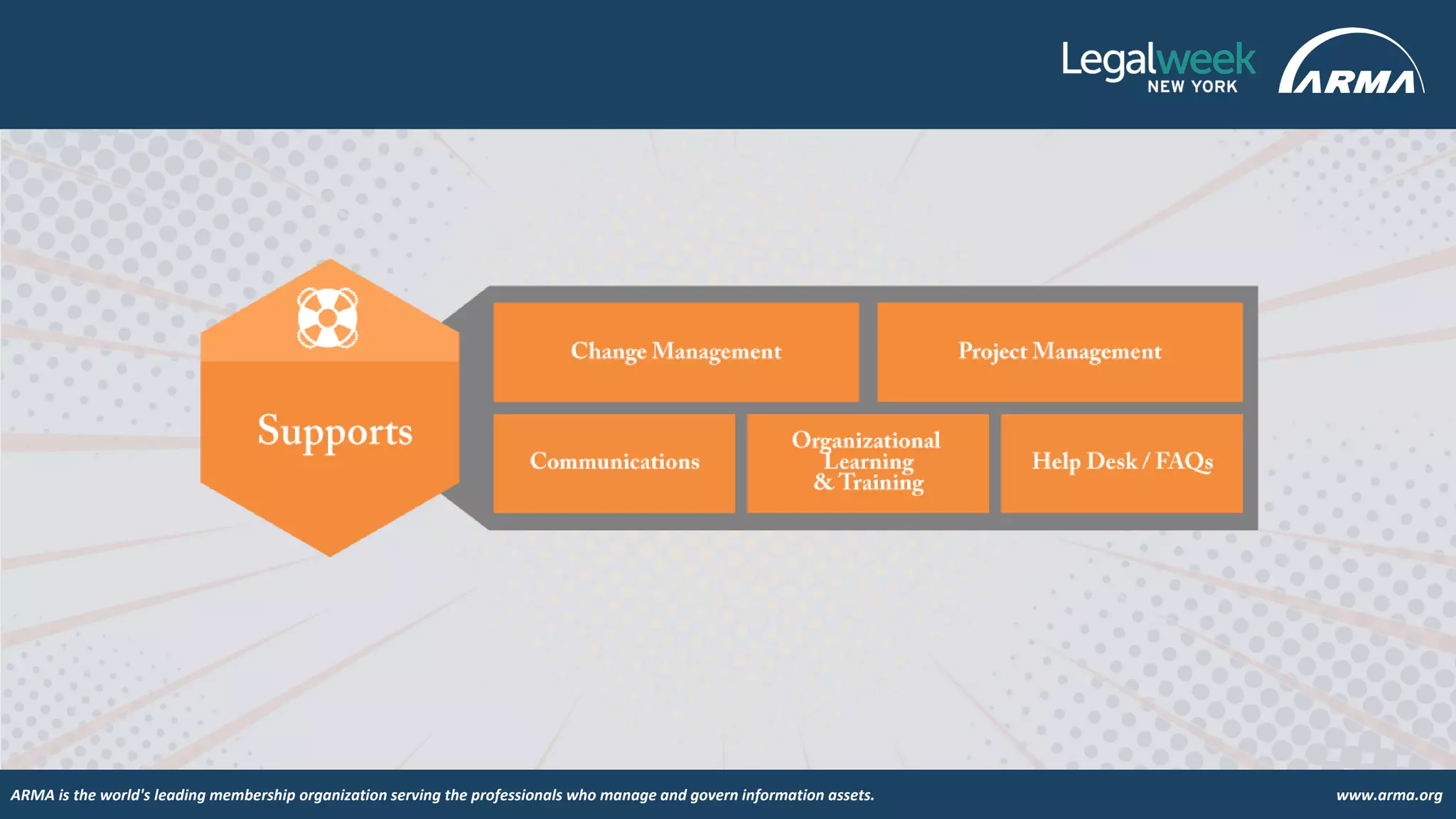 Legalweek NEW YORK

ARMA

Supports

Change Management

Project Management

Communications

Organizational Learning & Training

Help Desk / FAQs

ARMA is the world's leading membership organization serving the professionals who manage and govern information assets.

www.arma.org